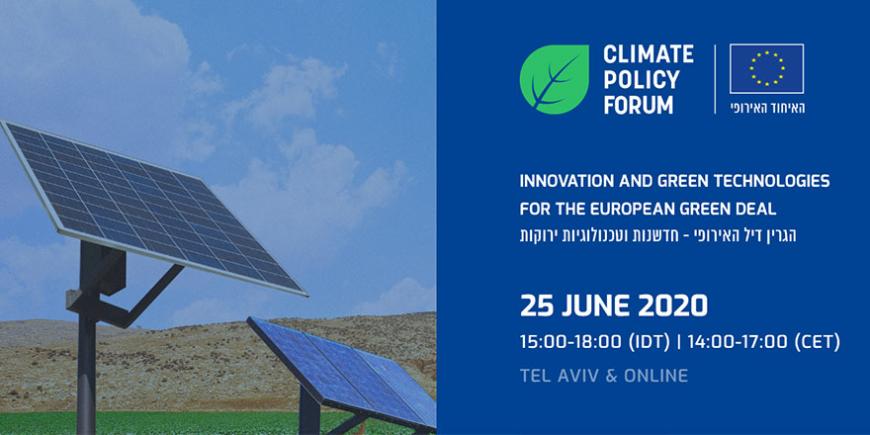 CLIMATE POLICY FORUM

האיחוד האירופי

INNOVATION AND GREEN TECHNOLOGIES FOR THE EUROPEAN GREEN DEAL
הגרין דיל האירופי - חדשנות וטכנולוגיות ירוקות

25 JUNE 2020
15:00-18:00 (IDT) | 14:00-17:00 (CET)
TEL AVIV & ONLINE